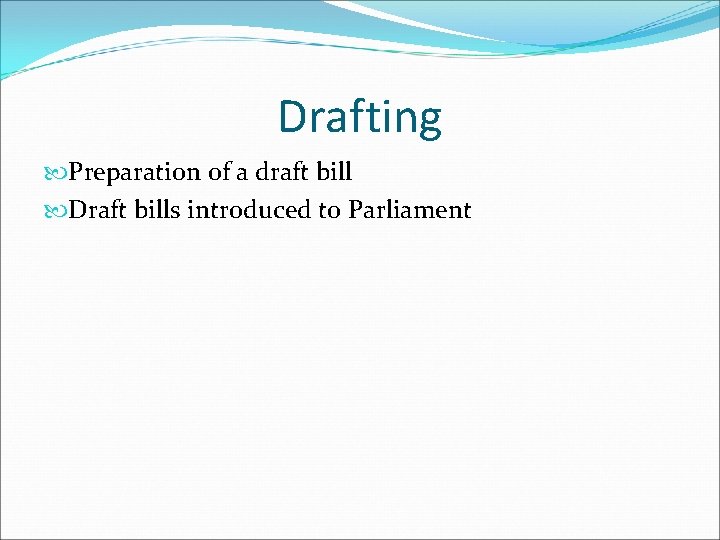 Drafting

Preparation of a draft bill
Draft bills introduced to Parliament